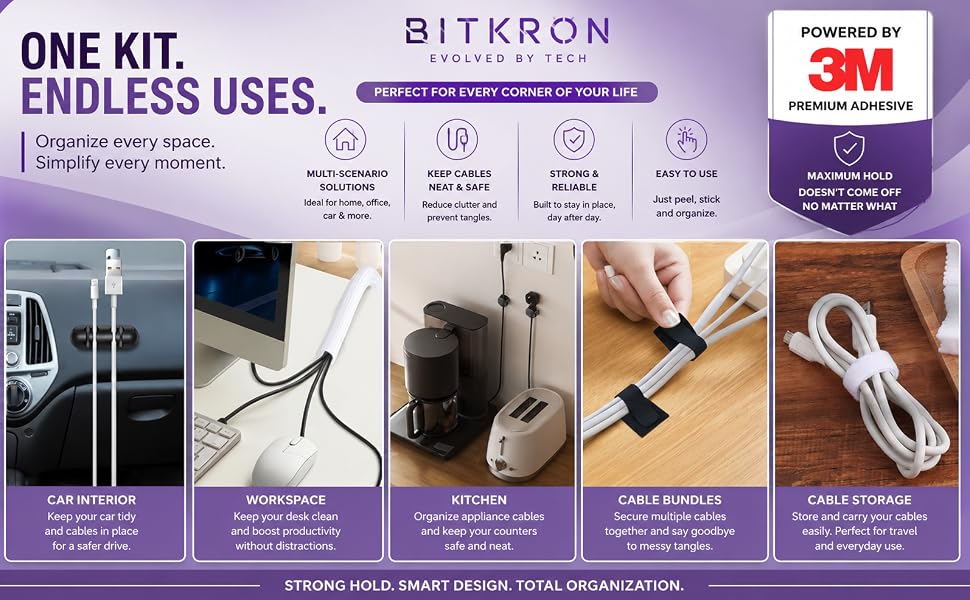 ONE KIT.
ENDLESS USES.

Organize every space.
Simplify every moment.

BITKRON
EVOLVED BY TECH

PERFECT FOR EVERY CORNER OF YOUR LIFE

MULTI-SCENARIO SOLUTIONS
Ideal for home, office, car & more.

KEEP CABLES NEAT & SAFE
Reduce clutter and prevent tangles.

STRONG & RELIABLE
Built to stay in place, day after day.

EASY TO USE
Just peel, stick and organize.

POWERED BY
3M
PREMIUM ADHESIVE

MAXIMUM HOLD
DOESN'T COME OFF
NO MATTER WHAT

CAR INTERIOR
Keep your car tidy and cables in place for a safer drive.

WORKSPACE
Keep your desk clean and boost productivity without distractions.

KITCHEN
Organize appliance cables and keep your counters safe and neat.

CABLE BUNDLES
Secure multiple cables together and say goodbye to messy tangles.

CABLE STORAGE
Store and carry your cables easily. Perfect for travel and everyday use.

STRONG HOLD. SMART DESIGN. TOTAL ORGANIZATION.